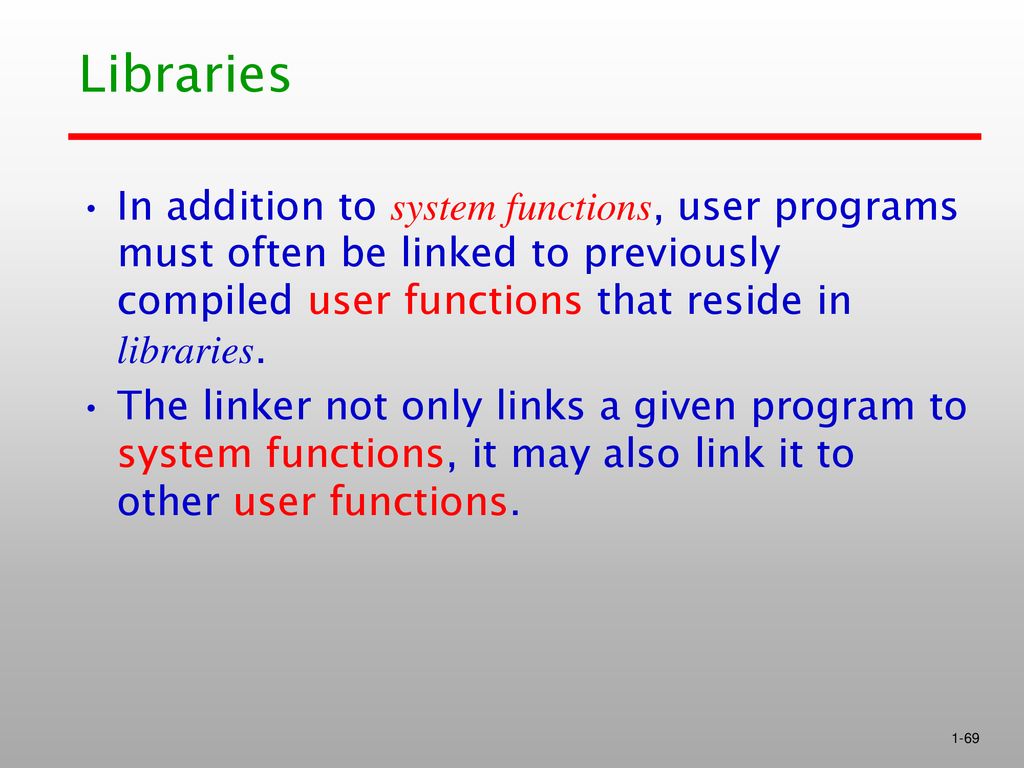 Libraries

• In addition to system functions, user programs must often be linked to previously compiled user functions that reside in libraries.

• The linker not only links a given program to system functions, it may also link it to other user functions.

1-69